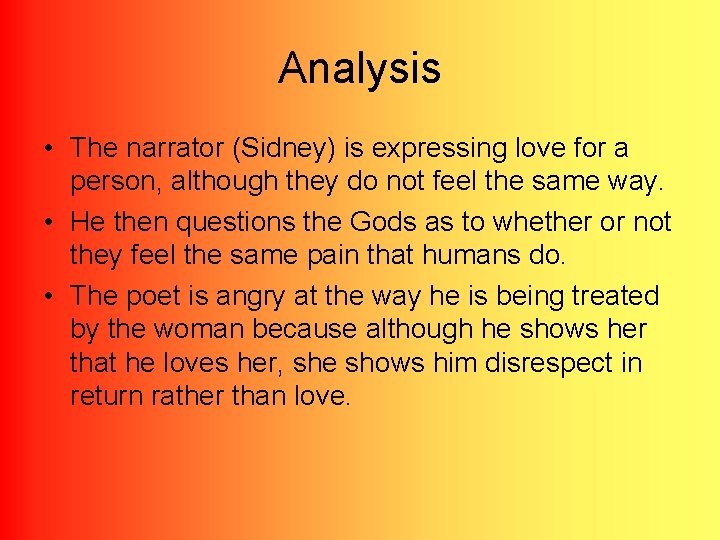 Analysis

• The narrator (Sidney) is expressing love for a person, although they do not feel the same way.

• He then questions the Gods as to whether or not they feel the same pain that humans do.

• The poet is angry at the way he is being treated by the woman because although he shows her that he loves her, she shows him disrespect in return rather than love.